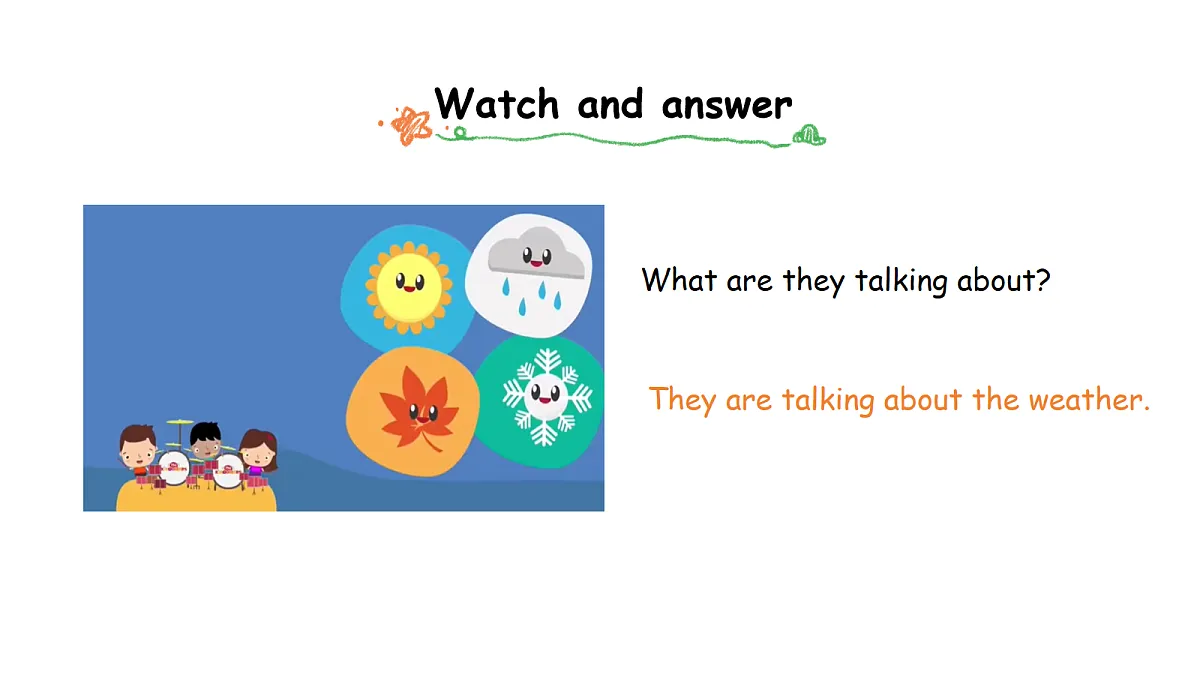 Watch and answer

What are they talking about?

They are talking about the weather.